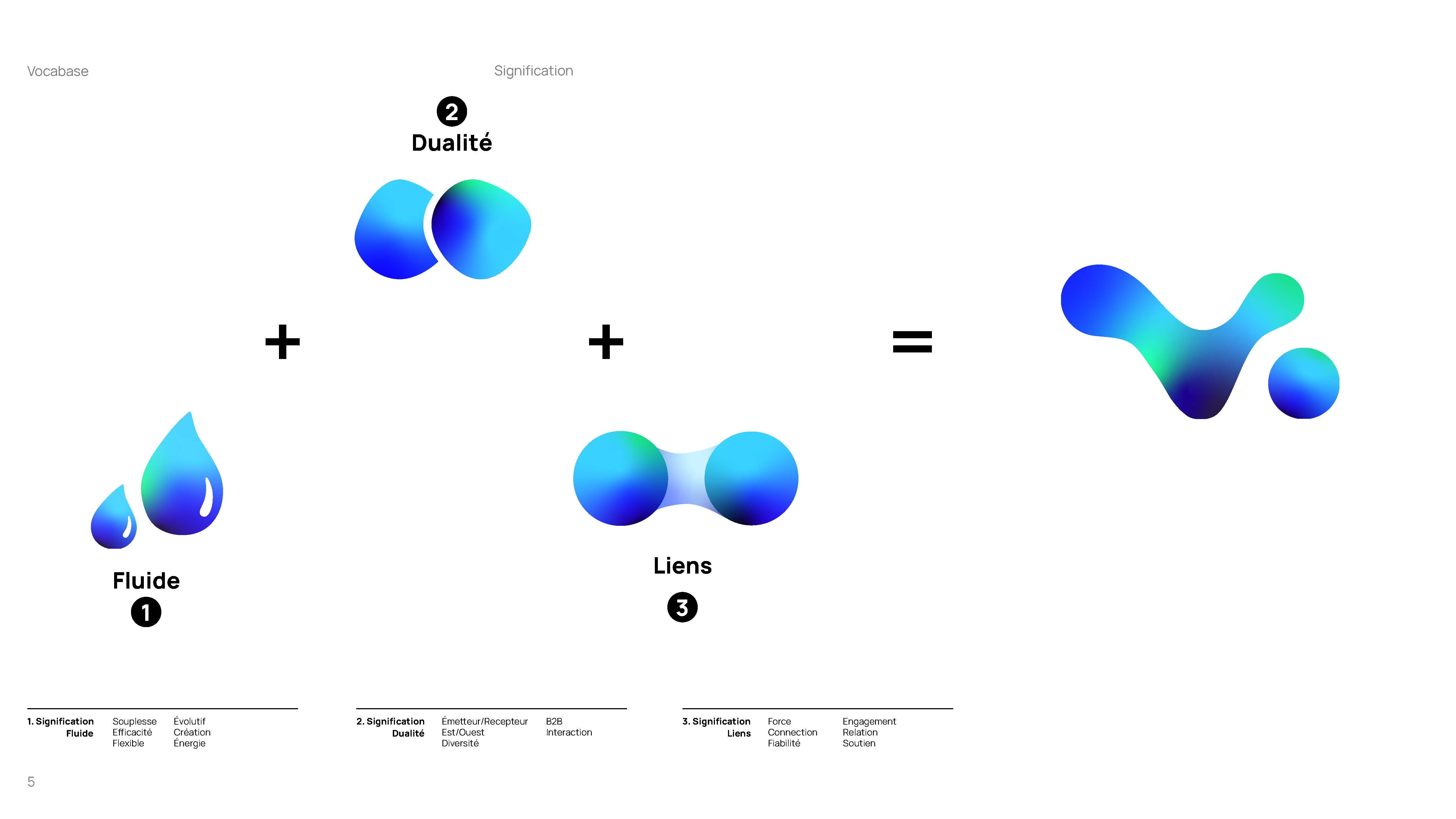 Vocabase

Signification

2
Dualité

+

+

=

Fluide
1

Liens
3

1. Signification
Fluide

Souplesse
Efficacité
Flexible

Évolutif
Création
Énergie

2. Signification
Dualité

Émetteur/Recepteur
Est/Ouest
Diversité

B2B
Interaction

3. Signification
Liens

Force
Connection
Fiabilité

Engagement
Relation
Soutien

5